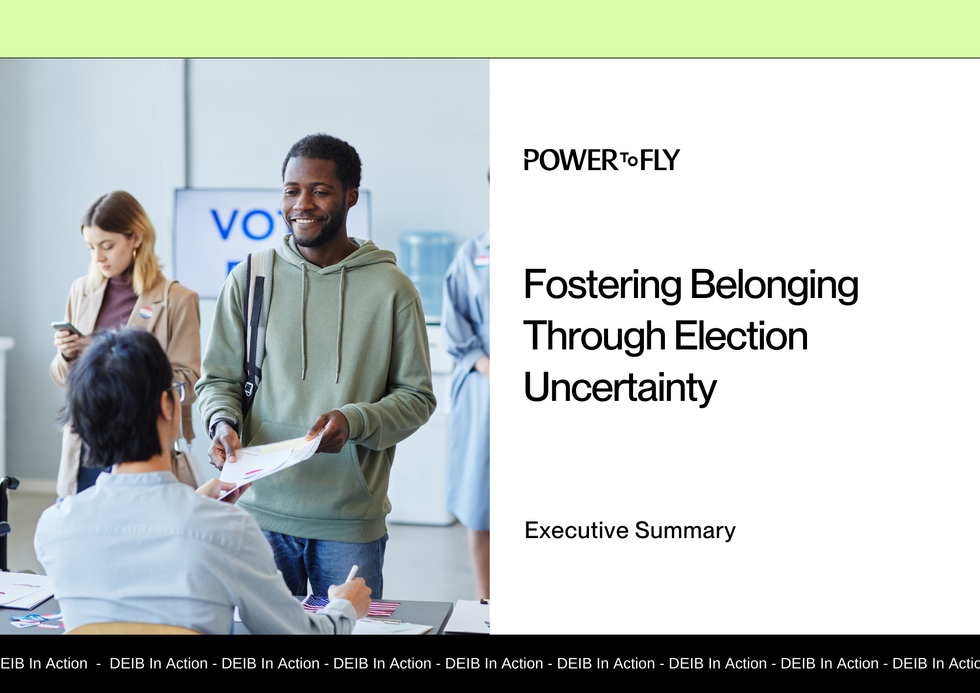 VOT

POWER To FLY

Fostering Belonging Through Election Uncertainty

Executive Summary

EIB In Action - DEIB In Action - DEIB In Action - DEIB In Action - DEIB In Action - DEIB In Action - DEIB In Action - DEIB In Action - DEIB In Actio